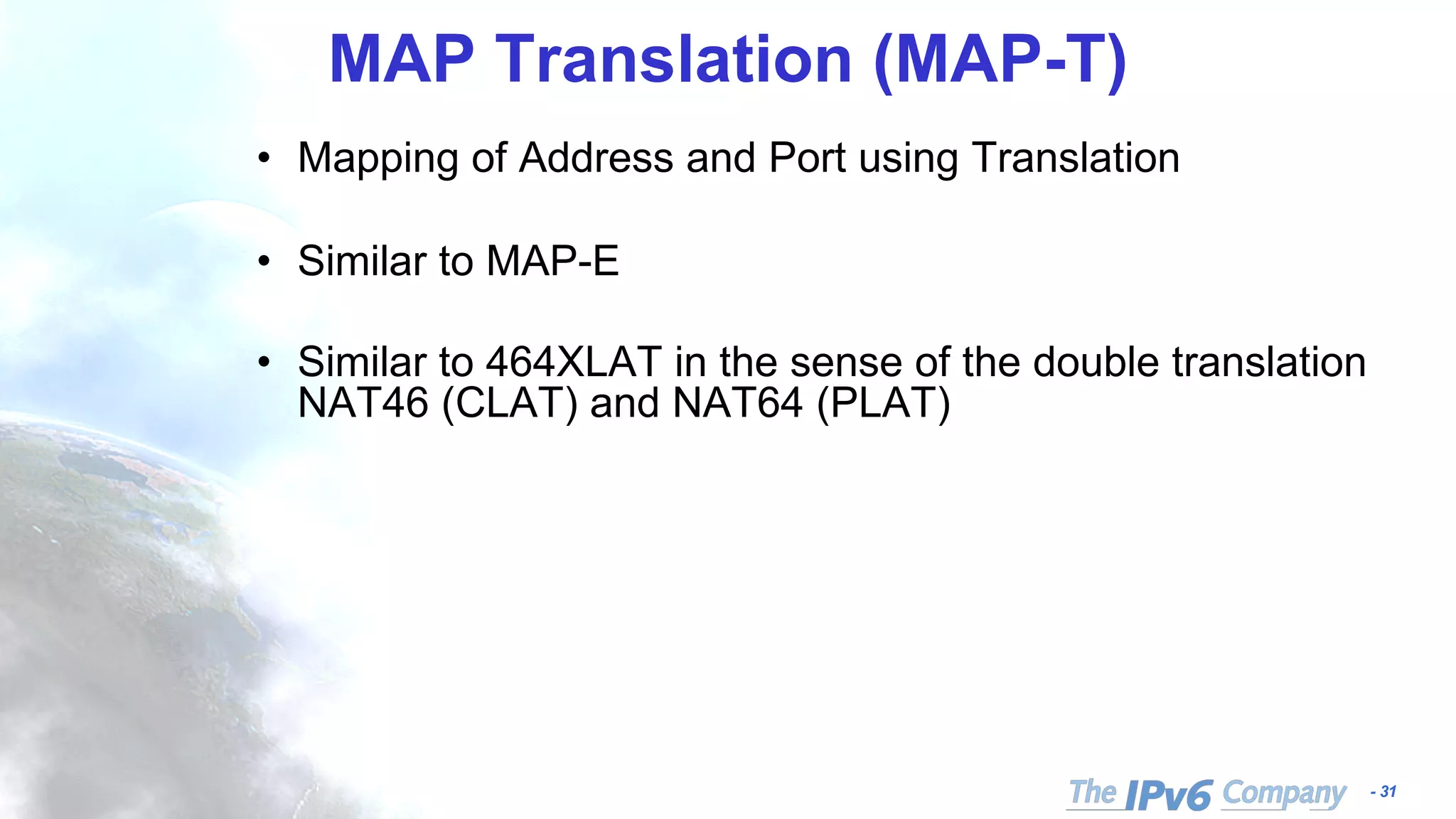 MAP Translation (MAP-T)

• Mapping of Address and Port using Translation

• Similar to MAP-E

• Similar to 464XLAT in the sense of the double translation NAT46 (CLAT) and NAT64 (PLAT)

The IPv6 Company - 31